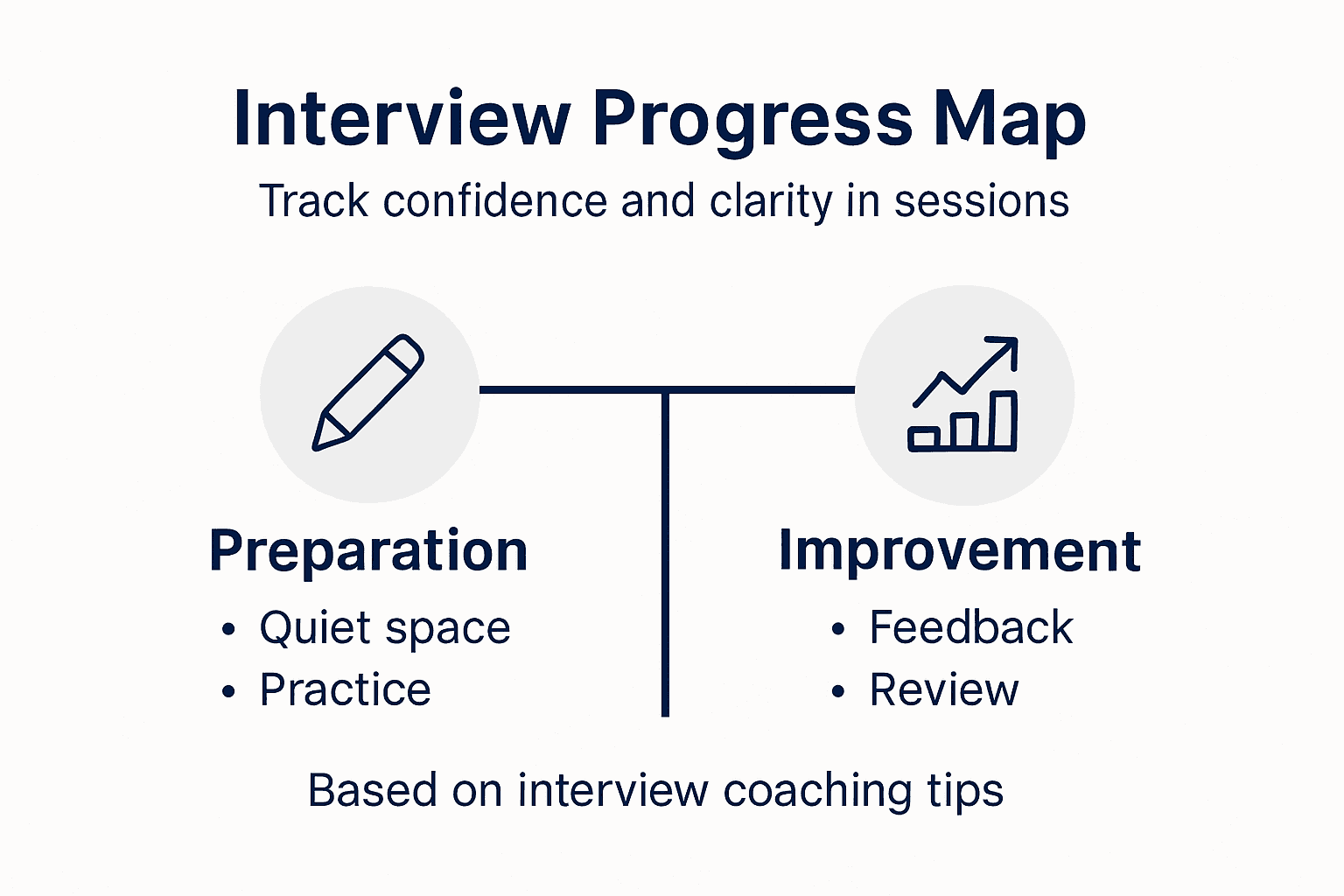 Interview Progress Map

Track confidence and clarity in sessions

Preparation
• Quiet space
• Practice

Improvement
• Feedback
• Review

Based on interview coaching tips